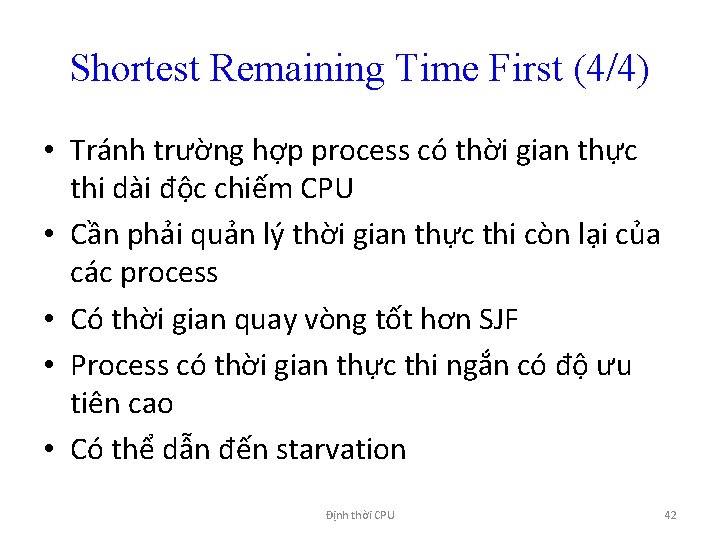 Shortest Remaining Time First (4/4)

• Tránh trường hợp process có thời gian thực thi dài độc chiếm CPU
• Cần phải quản lý thời gian thực thi còn lại của các process
• Có thời gian quay vòng tốt hơn SJF
• Process có thời gian thực thi ngắn có độ ưu tiên cao
• Có thể dẫn đến starvation

Định thời CPU

42